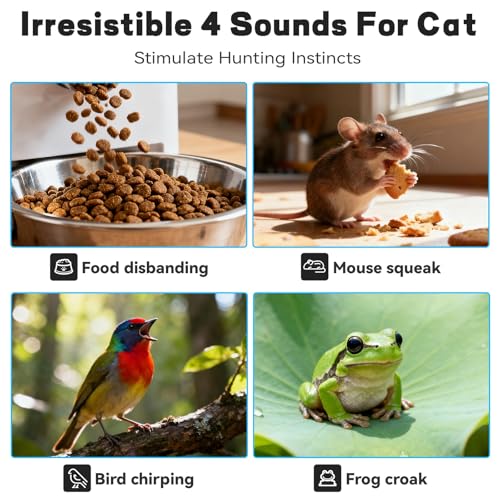 Irresistible 4 Sounds For Cat

Stimulate Hunting Instincts

Food disbanding

Mouse squeak

Bird chirping

Frog croak